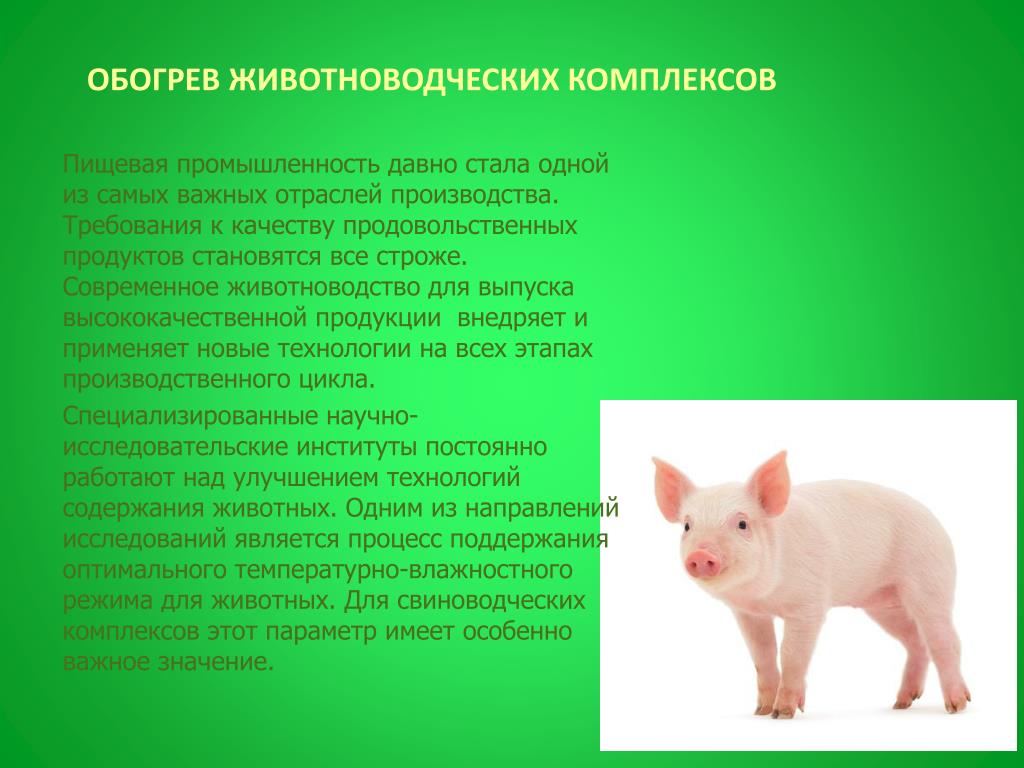 ОБОГРЕВ ЖИВОТНОВОДЧЕСКИХ КОМПЛЕКСОВ

Пищевая промышленность давно стала одной из самых важных отраслей производства. Требования к качеству продовольственных продуктов становятся все строже. Современное животноводство для выпуска высококачественной продукции внедряет и применяет новые технологии на всех этапах производственного цикла.

Специализированные научно-исследовательские институты постоянно работают над улучшением технологий содержания животных. Одним из направлений исследований является процесс поддержания оптимального температурно-влажностного режима для животных. Для свиноводческих комплексов этот параметр имеет особенно важное значение.